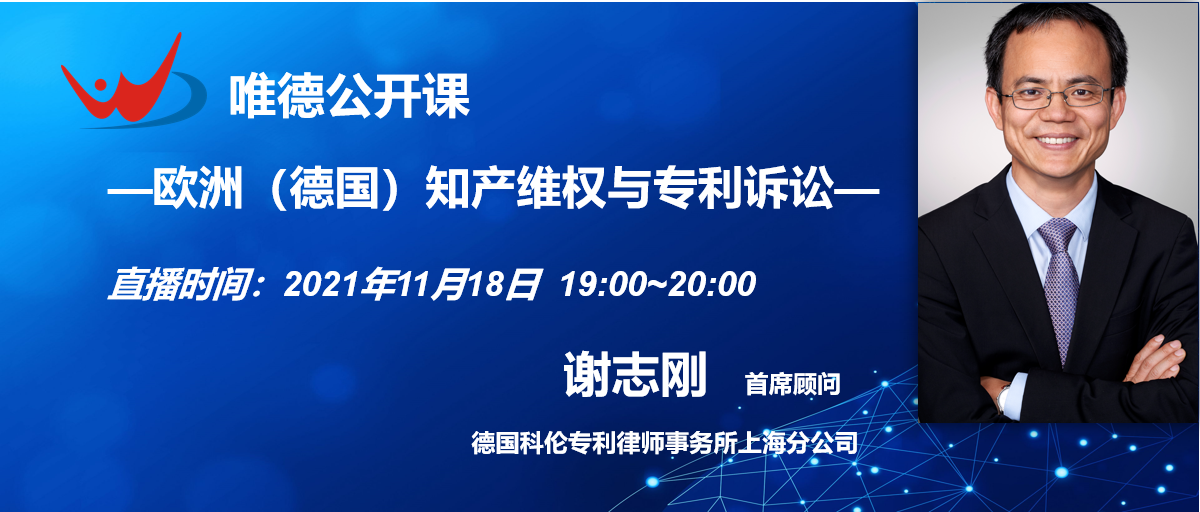 唯德公开课

—欧洲（德国）知产维权与专利诉讼—

直播时间：2021年11月18日 19:00~20:00

谢志刚 首席顾问

德国科伦专利律师事务所上海分公司